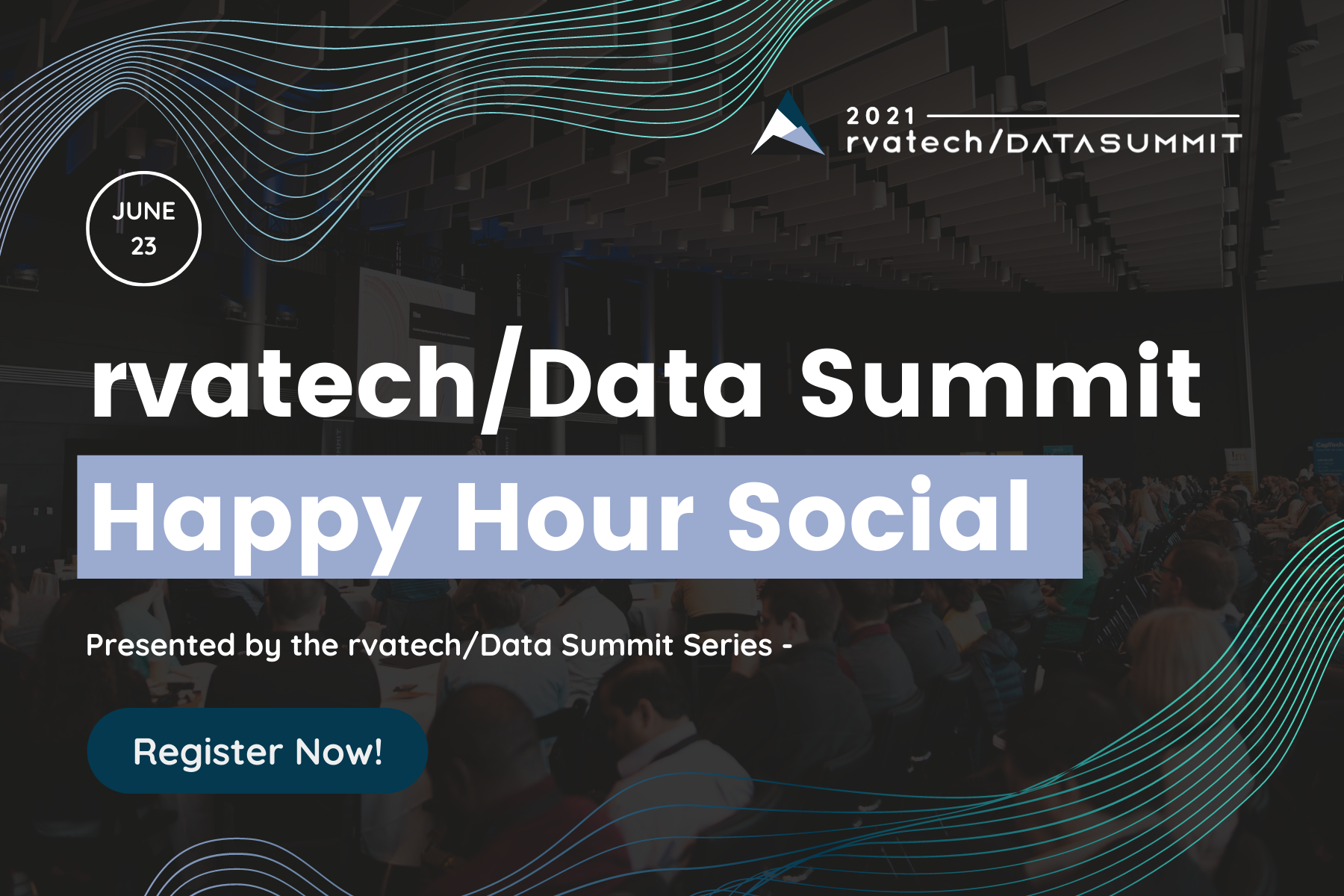 2021
rvatech/DATASUMMIT

JUNE
23

rvatech/Data Summit

Happy Hour Social

Presented by the rvatech/Data Summit Series -

Register Now!